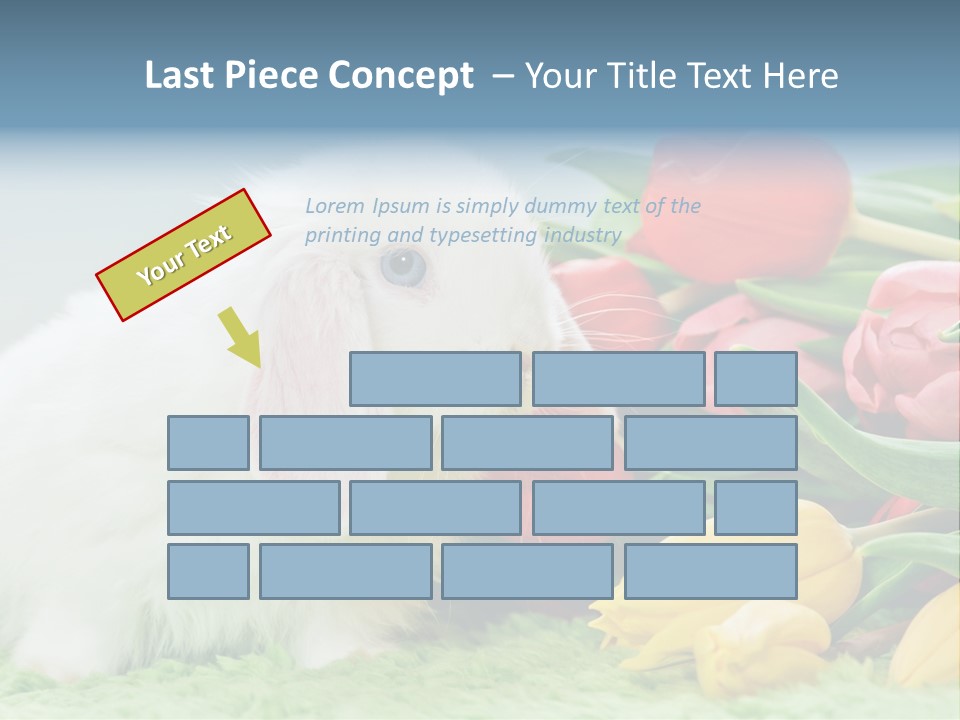 Last Piece Concept – Your Title Text Here

Your Text

Lorem Ipsum is simply dummy text of the printing and typesetting industry